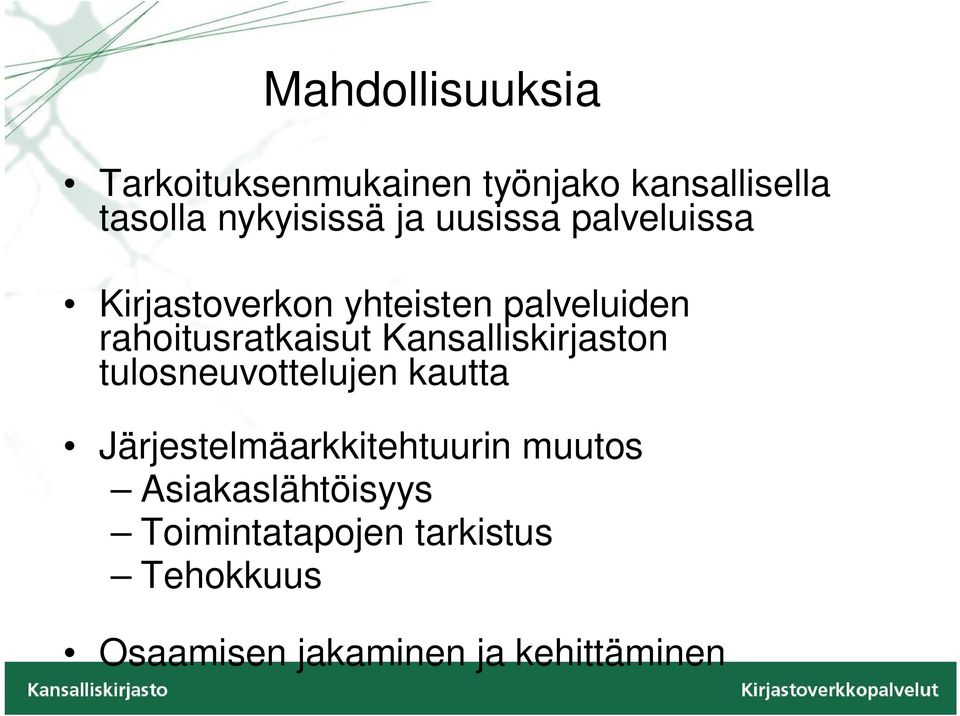 Mahdollisuuksia

• Tarkoituksenmukainen työnjako kansallisella tasolla nykyisissä ja uusissa palveluissa

• Kirjastoverkon yhteisten palveluiden rahoitusratkaisut Kansalliskirjaston tulosneuvottelujen kautta

• Järjestelmäarkkitehtuurin muutos
– Asiakaslähtöisyys
– Toimintatapojen tarkistus
– Tehokkuus

• Osaamisen jakaminen ja kehittäminen

Kansalliskirjasto

Kirjastoverkkopalvelut